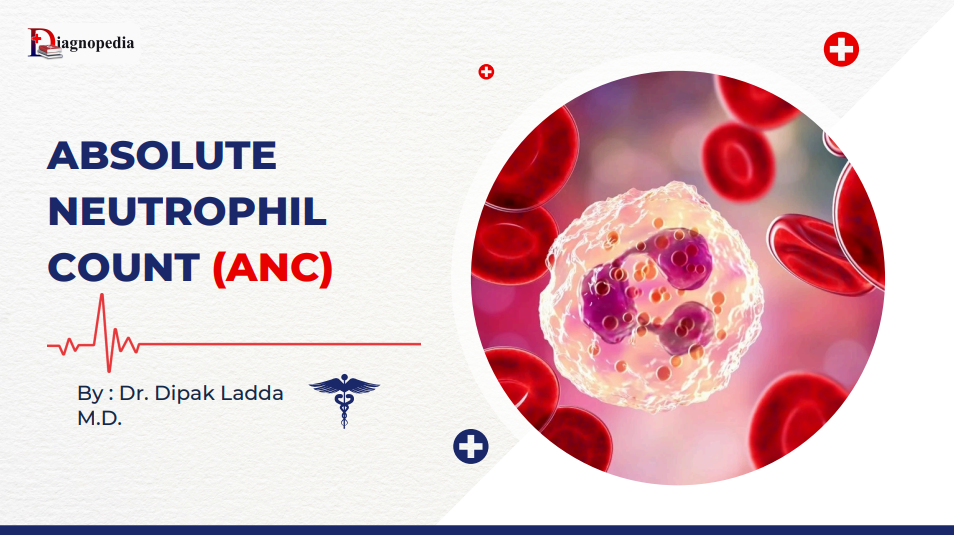 Diagnopedia

ABSOLUTE NEUTROPHIL COUNT (ANC)

By : Dr. Dipak Ladda M.D.